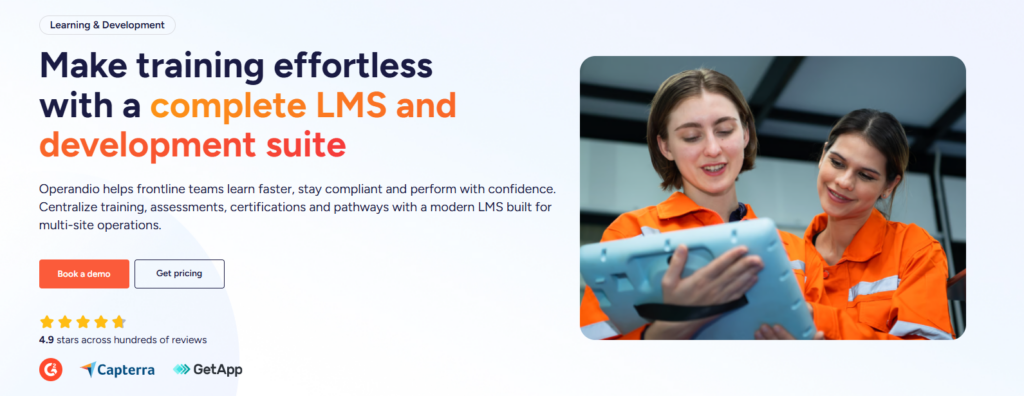 Learning & Development

Make training effortless with a complete LMS and development suite

Operandio helps frontline teams learn faster, stay compliant and perform with confidence. Centralize training, assessments, certifications and pathways with a modern LMS built for multi-site operations.

Book a demo

Get pricing

4.9 stars across hundreds of reviews

G2

Capterra

GetApp